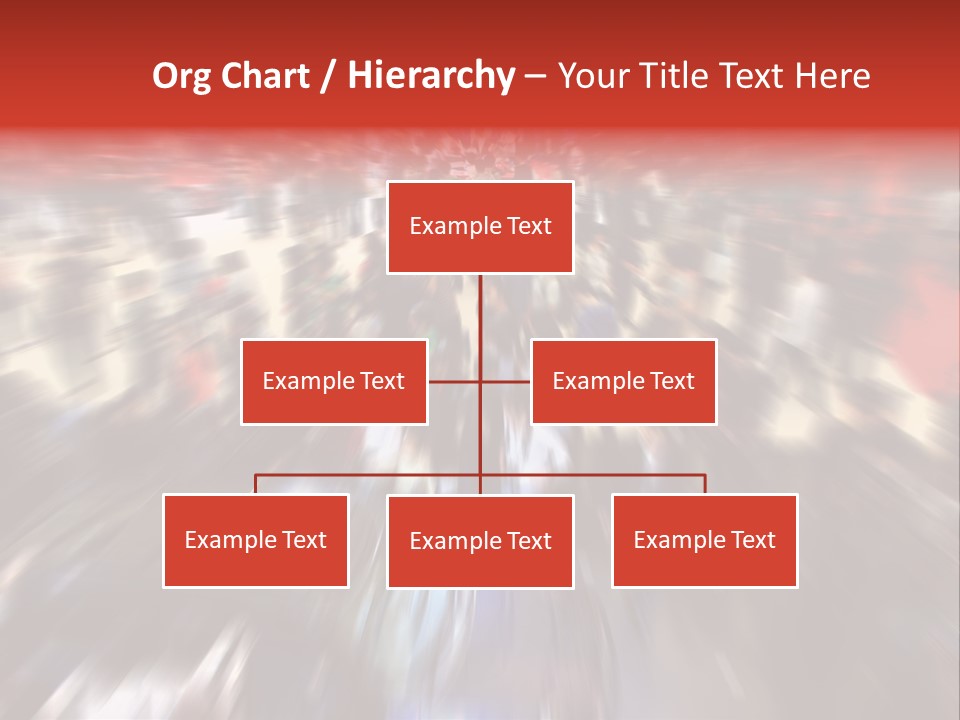 Org Chart / Hierarchy – Your Title Text Here

Example Text

Example Text

Example Text

Example Text

Example Text

Example Text